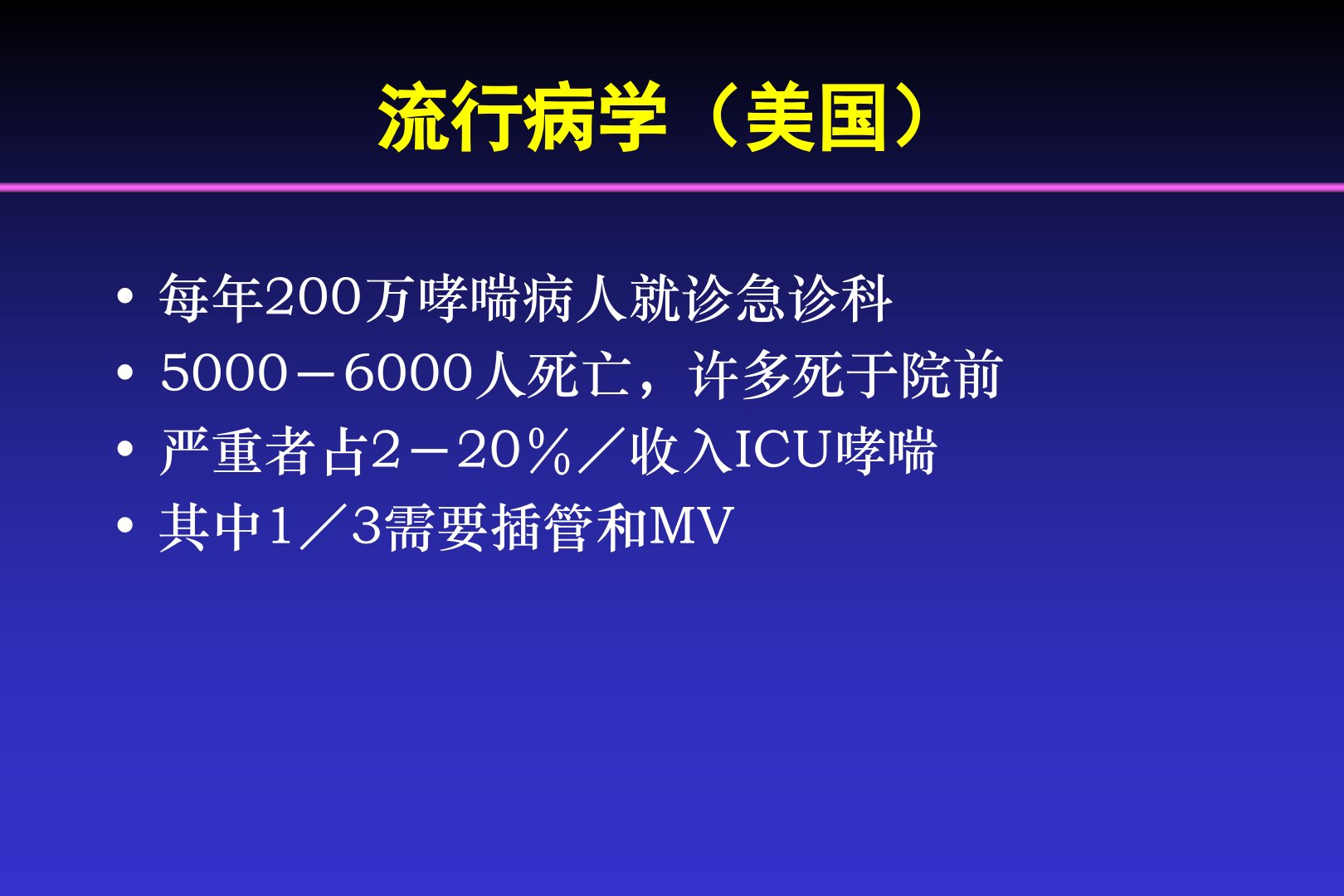 流行病学（美国）

• 每年200万哮喘病人就诊急诊科
• 5000－6000人死亡，许多死于院前
• 严重者占2－20％／收入ICU哮喘
• 其中1／3需要插管和MV